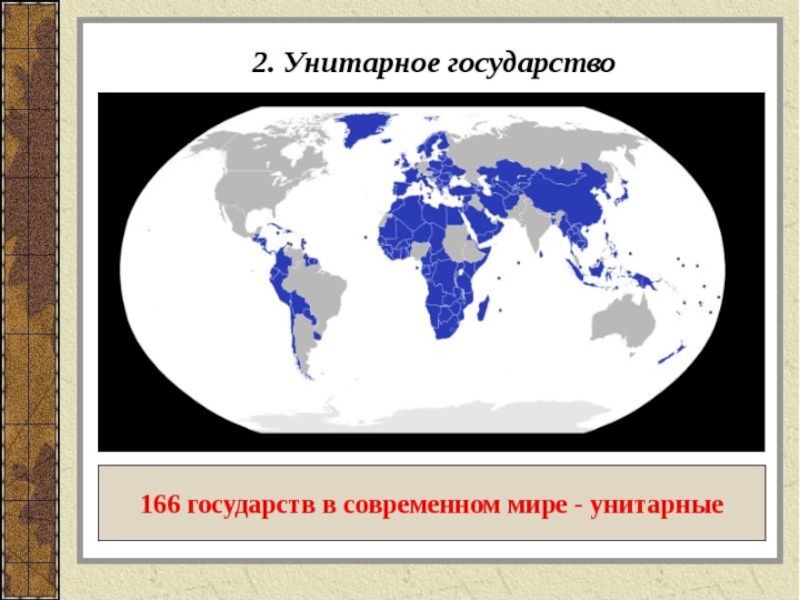 2. Унитарное государство

166 государств в современном мире - унитарные